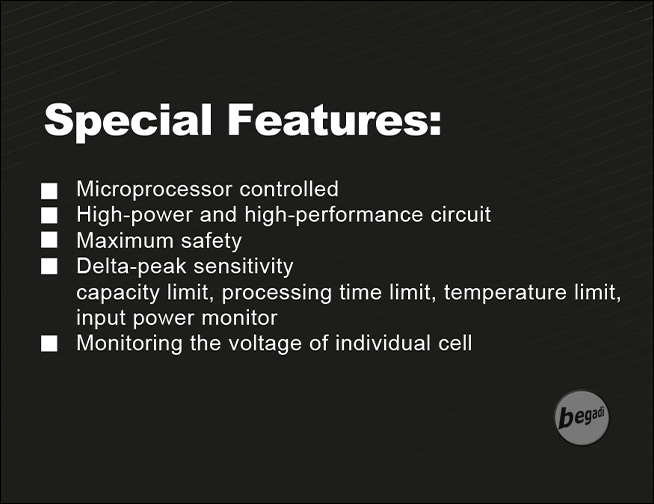 Special Features:

■ Microprocessor controlled
■ High-power and high-performance circuit
■ Maximum safety
■ Delta-peak sensitivity
capacity limit, processing time limit, temperature limit, input power monitor
■ Monitoring the voltage of individual cell

begadi